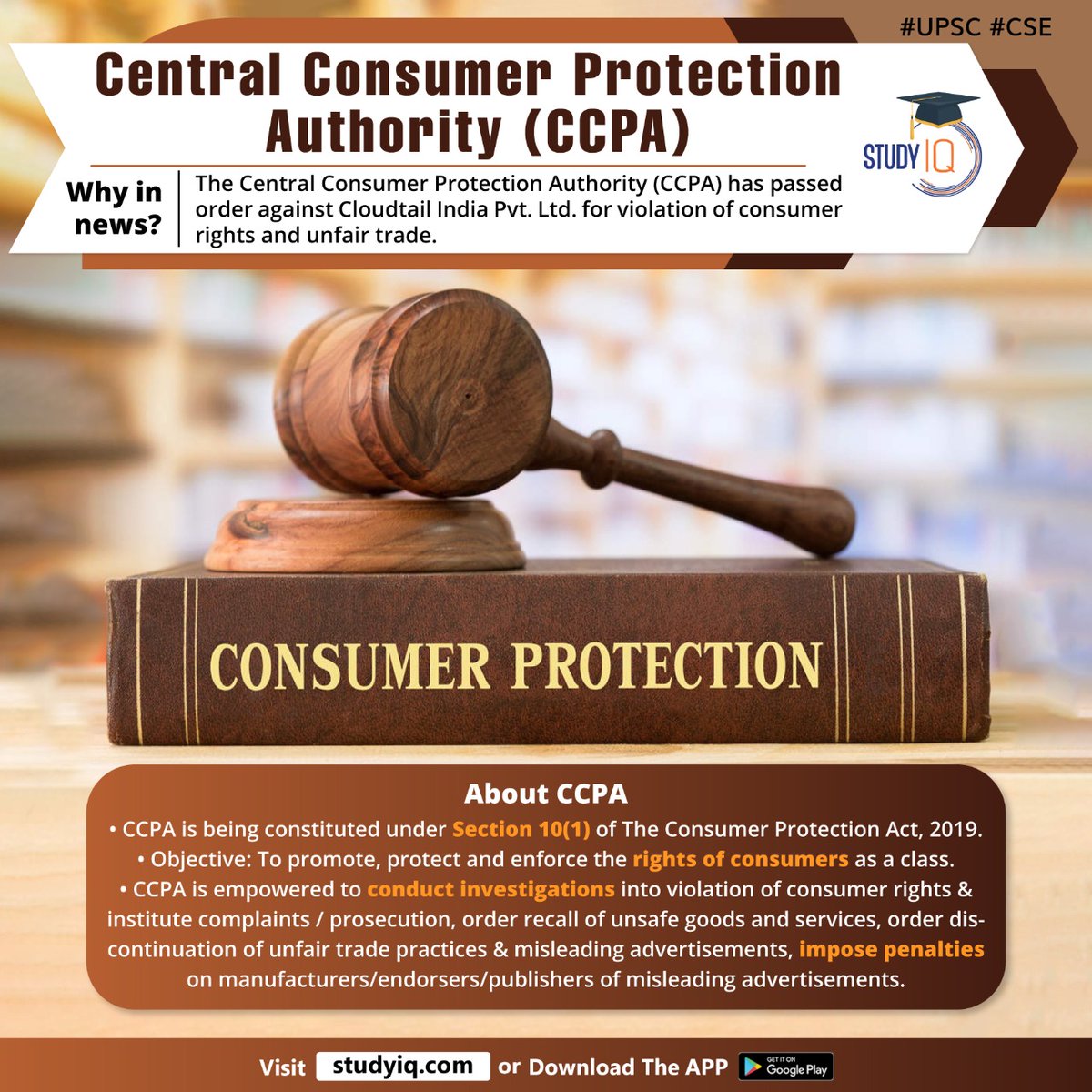 #UPSC #CSE

Central Consumer Protection Authority (CCPA)

STUDY IQ

Why in news?

The Central Consumer Protection Authority (CCPA) has passed order against Cloudtail India Pvt. Ltd. for violation of consumer rights and unfair trade.

CONSUMER PROTECTION

About CCPA

• CCPA is being constituted under Section 10(1) of The Consumer Protection Act, 2019.
• Objective: To promote, protect and enforce the rights of consumers as a class.
• CCPA is empowered to conduct investigations into violation of consumer rights & institute complaints / prosecution, order recall of unsafe goods and services, order discontinuation of unfair trade practices & misleading advertisements, impose penalties on manufacturers/endorsers/publishers of misleading advertisements.

Visit studyiq.com or Download The APP GET IT ON Google Play